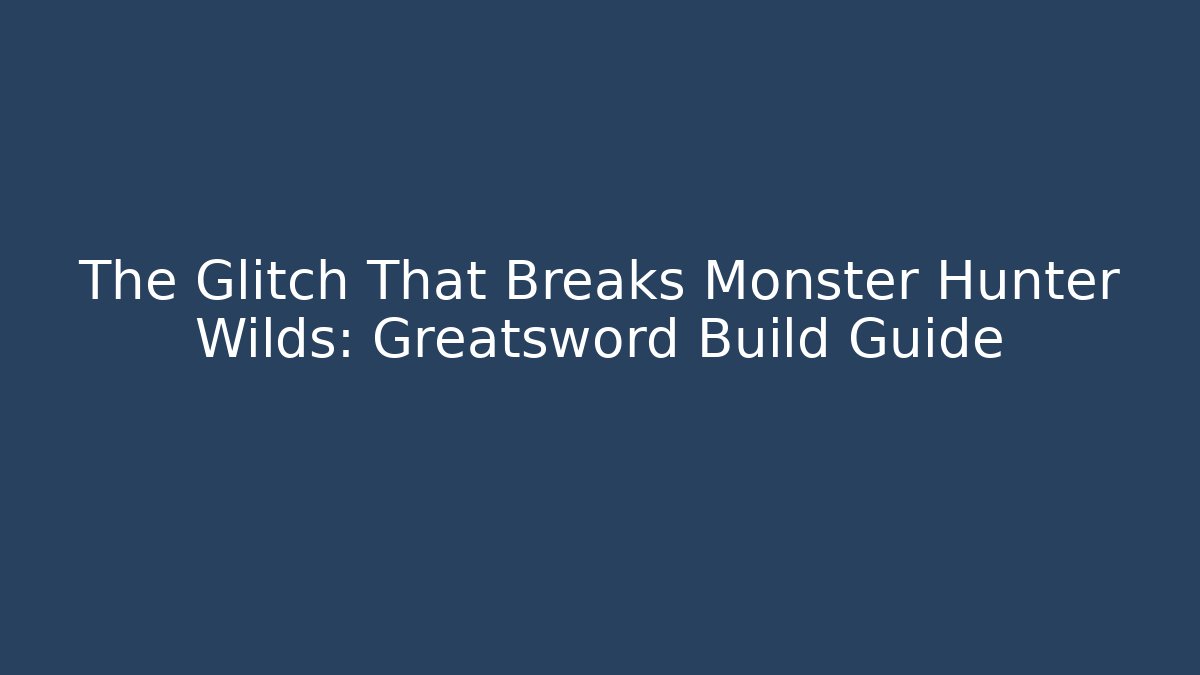 The Glitch That Breaks Monster Hunter Wilds: Greatsword Build Guide